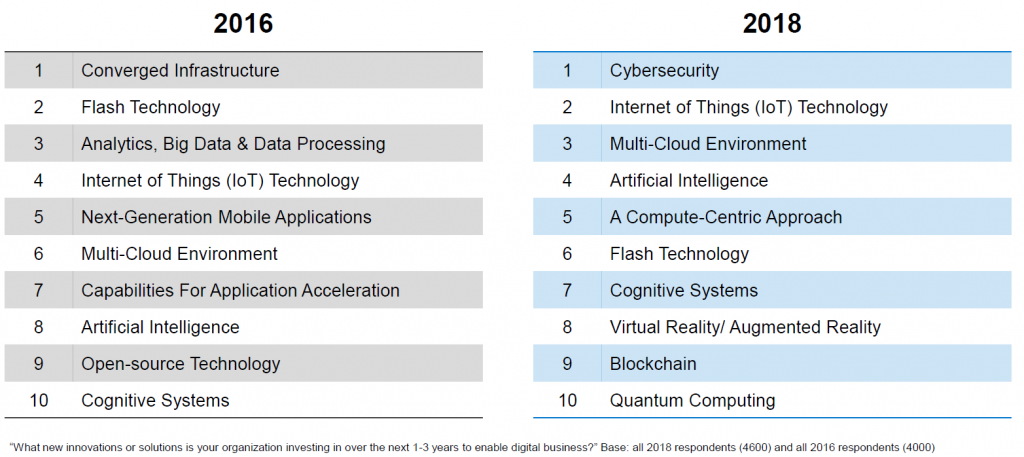 2016

| | |
|---|---|
| 1 | Converged Infrastructure |
| 2 | Flash Technology |
| 3 | Analytics, Big Data & Data Processing |
| 4 | Internet of Things (IoT) Technology |
| 5 | Next-Generation Mobile Applications |
| 6 | Multi-Cloud Environment |
| 7 | Capabilities For Application Acceleration |
| 8 | Artificial Intelligence |
| 9 | Open-source Technology |
| 10 | Cognitive Systems |

2018

| | |
|---|---|
| 1 | Cybersecurity |
| 2 | Internet of Things (IoT) Technology |
| 3 | Multi-Cloud Environment |
| 4 | Artificial Intelligence |
| 5 | A Compute-Centric Approach |
| 6 | Flash Technology |
| 7 | Cognitive Systems |
| 8 | Virtual Reality/ Augmented Reality |
| 9 | Blockchain |
| 10 | Quantum Computing |

"What new innovations or solutions is your organization investing in over the next 1-3 years to enable digital business?" Base: all 2018 respondents (4600) and all 2016 respondents (4000)